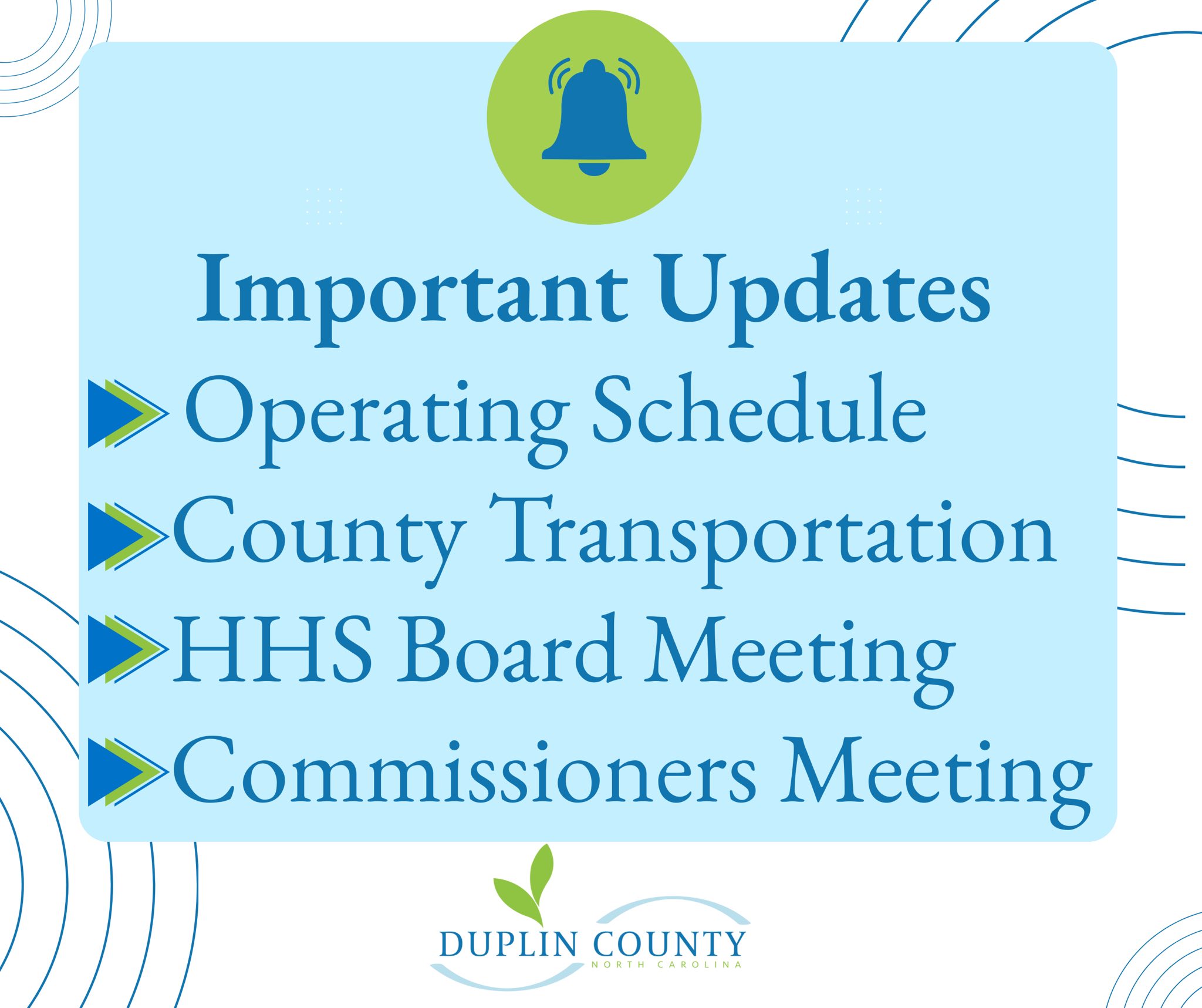 Important Updates

Operating Schedule

County Transportation

HHS Board Meeting

Commissioners Meeting

DUPLIN COUNTY
NORTH CAROLINA